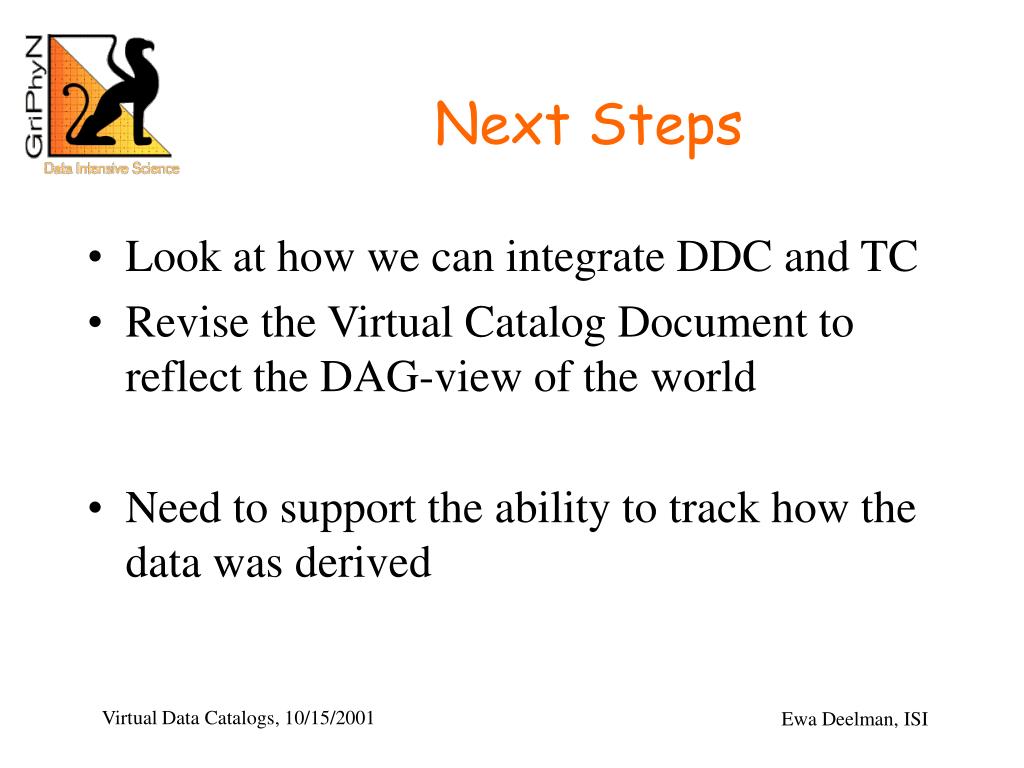 GriPhyN
Data Intensive Science

Next Steps

• Look at how we can integrate DDC and TC
• Revise the Virtual Catalog Document to reflect the DAG-view of the world

• Need to support the ability to track how the data was derived

Virtual Data Catalogs, 10/15/2001

Ewa Deelman, ISI